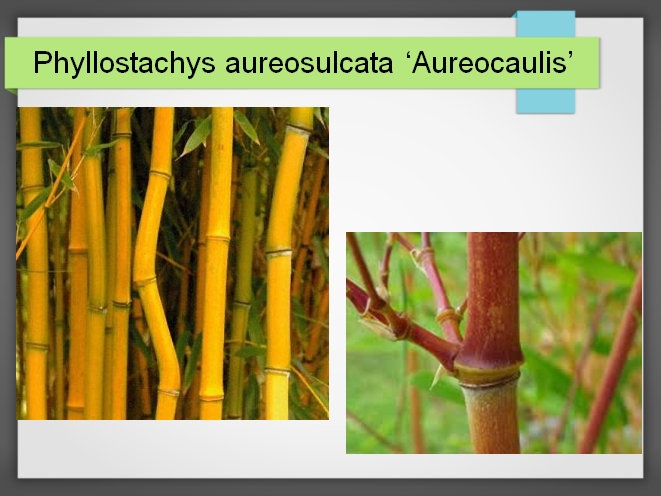 Phyllostachys aureosulcata ‘Aureocaulis’